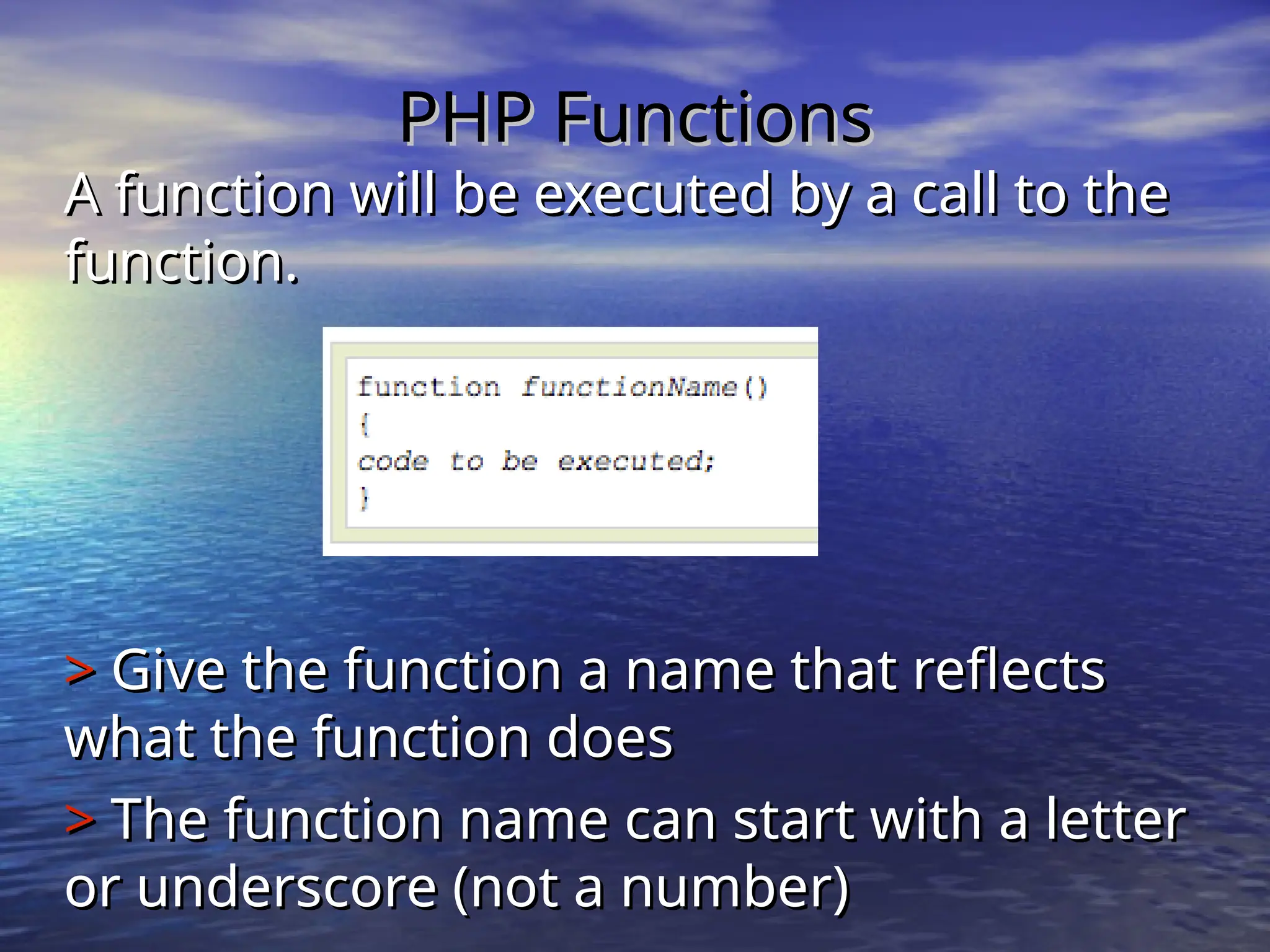 PHP Functions

A function will be executed by a call to the function.

function functionName()
{
code to be executed;
}

> Give the function a name that reflects what the function does

> The function name can start with a letter or underscore (not a number)